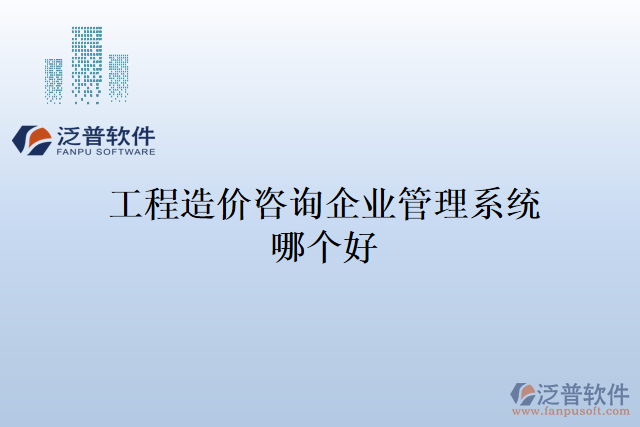 泛普软件
FANPU SOFTWARE

工程造价咨询企业管理系统哪个好

泛普软件
www.fanpusoft.com